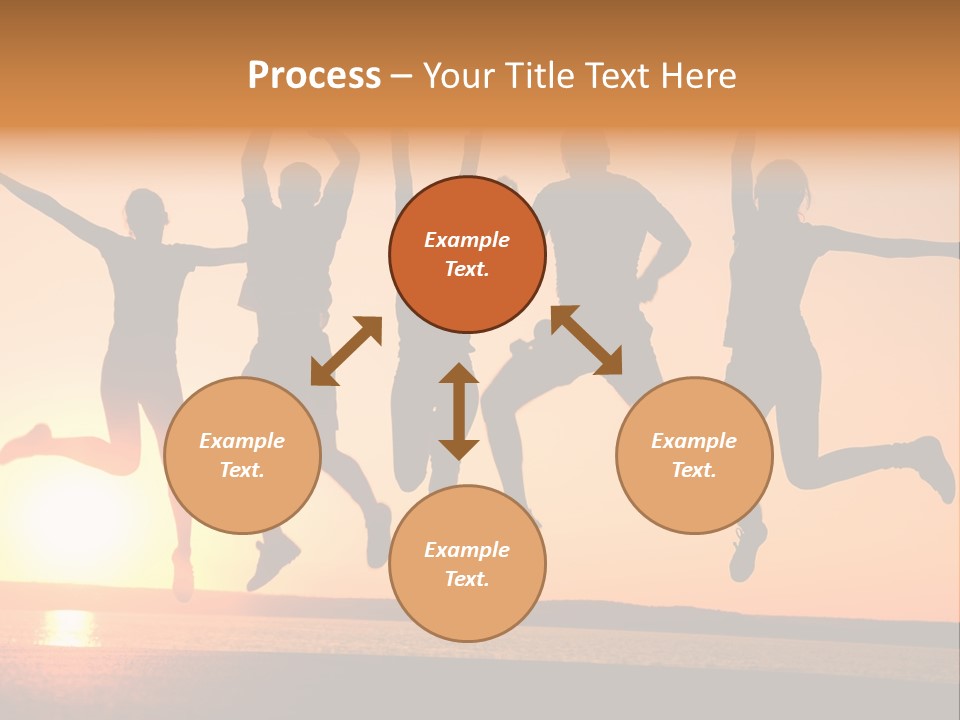 Process – Your Title Text Here

Example Text.

Example Text.

Example Text.

Example Text.